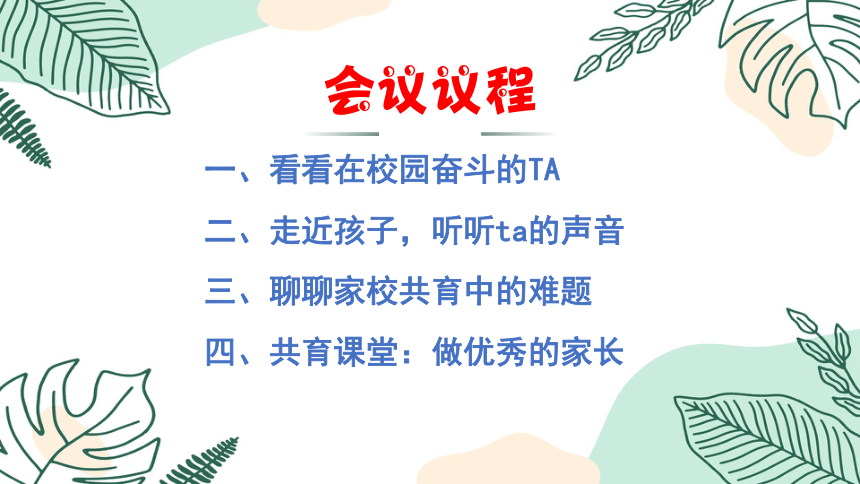 会议议程

一、看看在校园奋斗的TA

二、走近孩子，听听ta的声音

三、聊聊家校共育中的难题

四、共育课堂：做优秀的家长